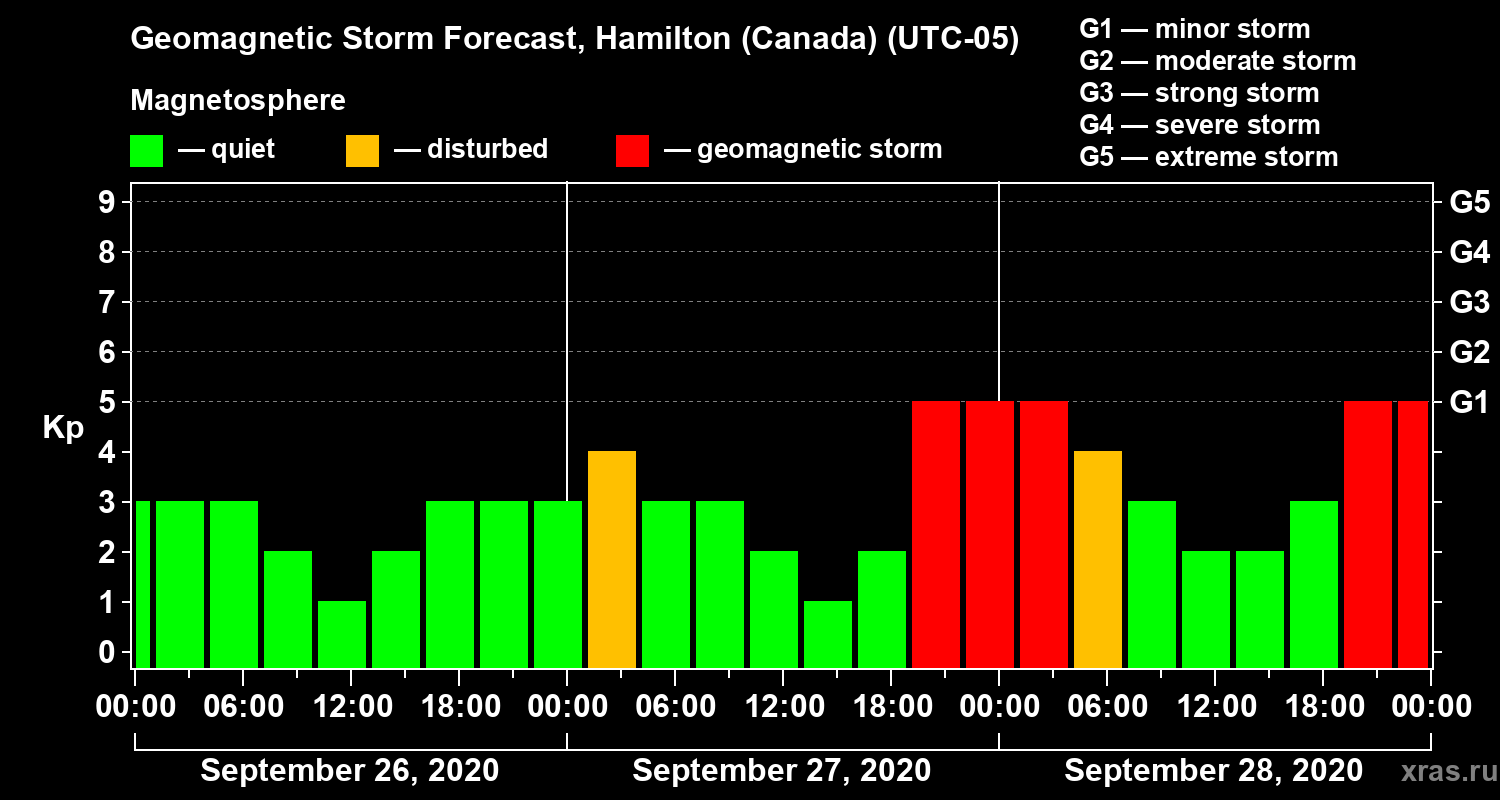 Geomagnetic Storm Forecast, Hamilton (Canada) (UTC-05)

Magnetosphere

— quiet — disturbed — geomagnetic storm

G1 — minor storm
G2 — moderate storm
G3 — strong storm
G4 — severe storm
G5 — extreme storm

Kp

9
8
7
6
5
4
3
2
1
0

G5
G4
G3
G2
G1

00:00 06:00 12:00 18:00 00:00 06:00 12:00 18:00 00:00 06:00 12:00 18:00 00:00

September 26, 2020 September 27, 2020 September 28, 2020

xras.ru